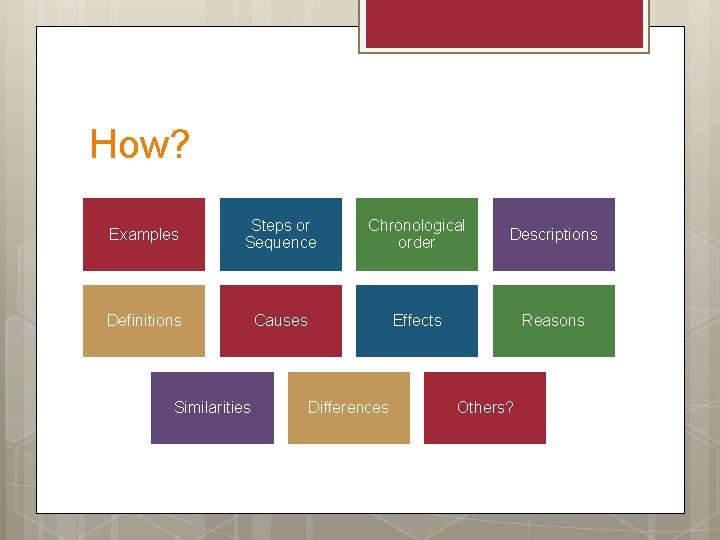 How?

Examples

Steps or Sequence

Chronological order

Descriptions

Definitions

Causes

Effects

Reasons

Similarities

Differences

Others?